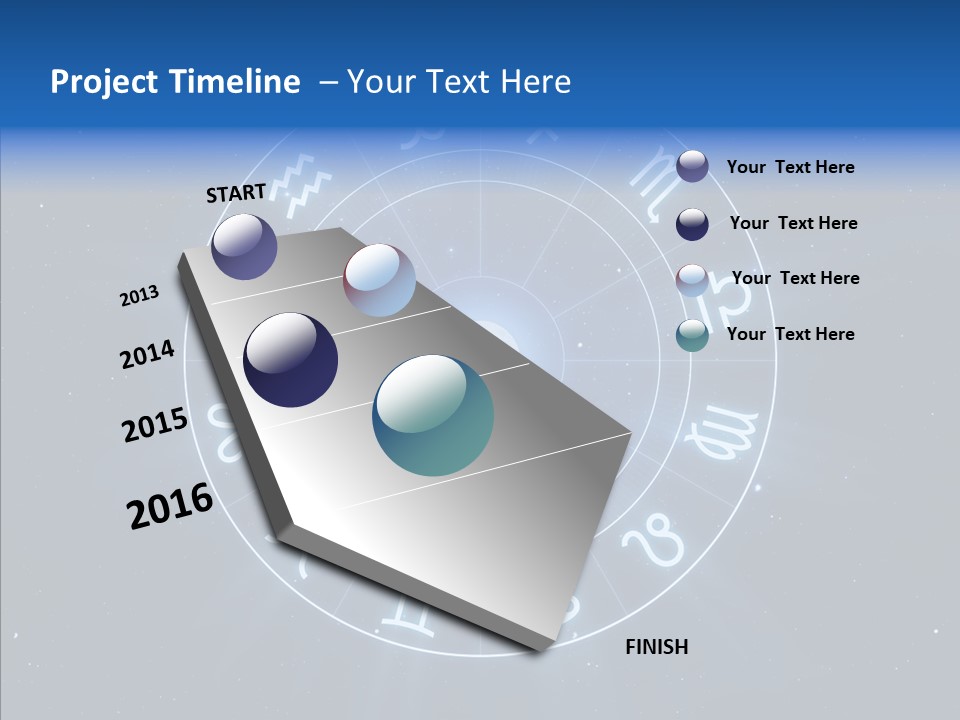 Project Timeline – Your Text Here

START

2013

2014

2015

2016

FINISH

Your Text Here

Your Text Here

Your Text Here

Your Text Here